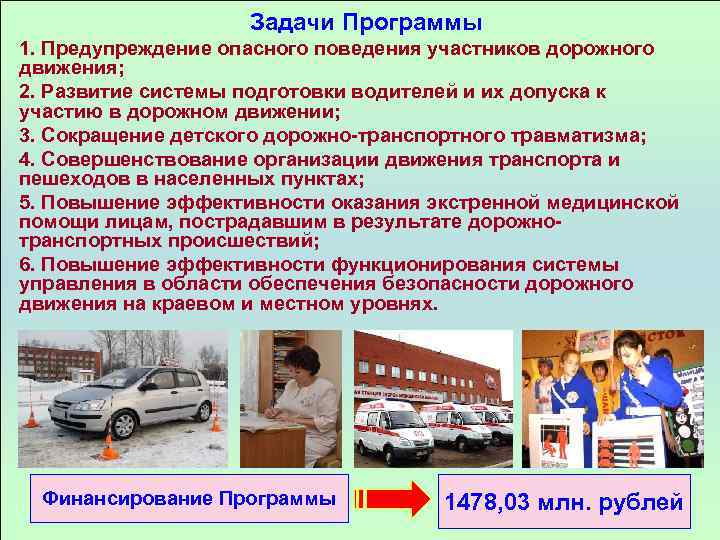 Задачи Программы

1. Предупреждение опасного поведения участников дорожного движения;

2. Развитие системы подготовки водителей и их допуска к участию в дорожном движении;

3. Сокращение детского дорожно-транспортного травматизма;

4. Совершенствование организации движения транспорта и пешеходов в населенных пунктах;

5. Повышение эффективности оказания экстренной медицинской помощи лицам, пострадавшим в результате дорожно-транспортных происшествий;

6. Повышение эффективности функционирования системы управления в области обеспечения безопасности дорожного движения на краевом и местном уровнях.

Финансирование Программы

1478,03 млн. рублей